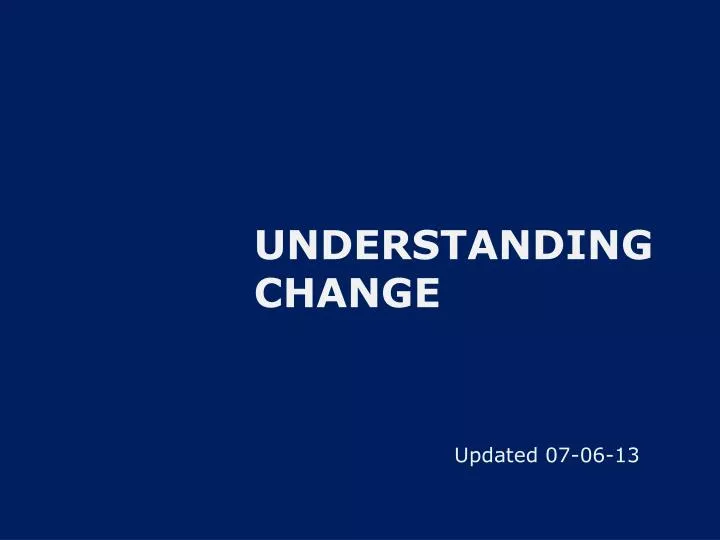 UNDERSTANDING CHANGE

Updated 07-06-13